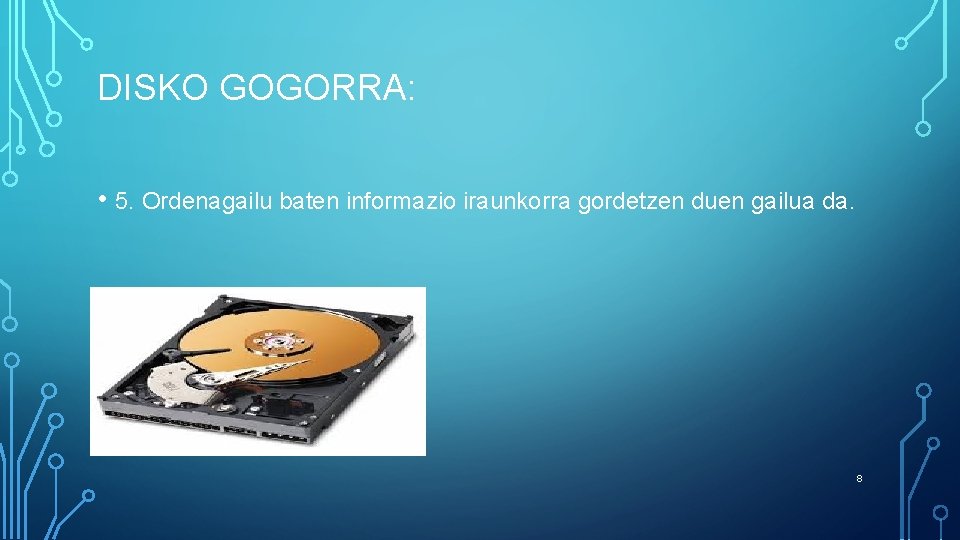 DISKO GOGORRA:

• 5. Ordenagailu baten informazio iraunkorra gordetzen duen gailua da.

8